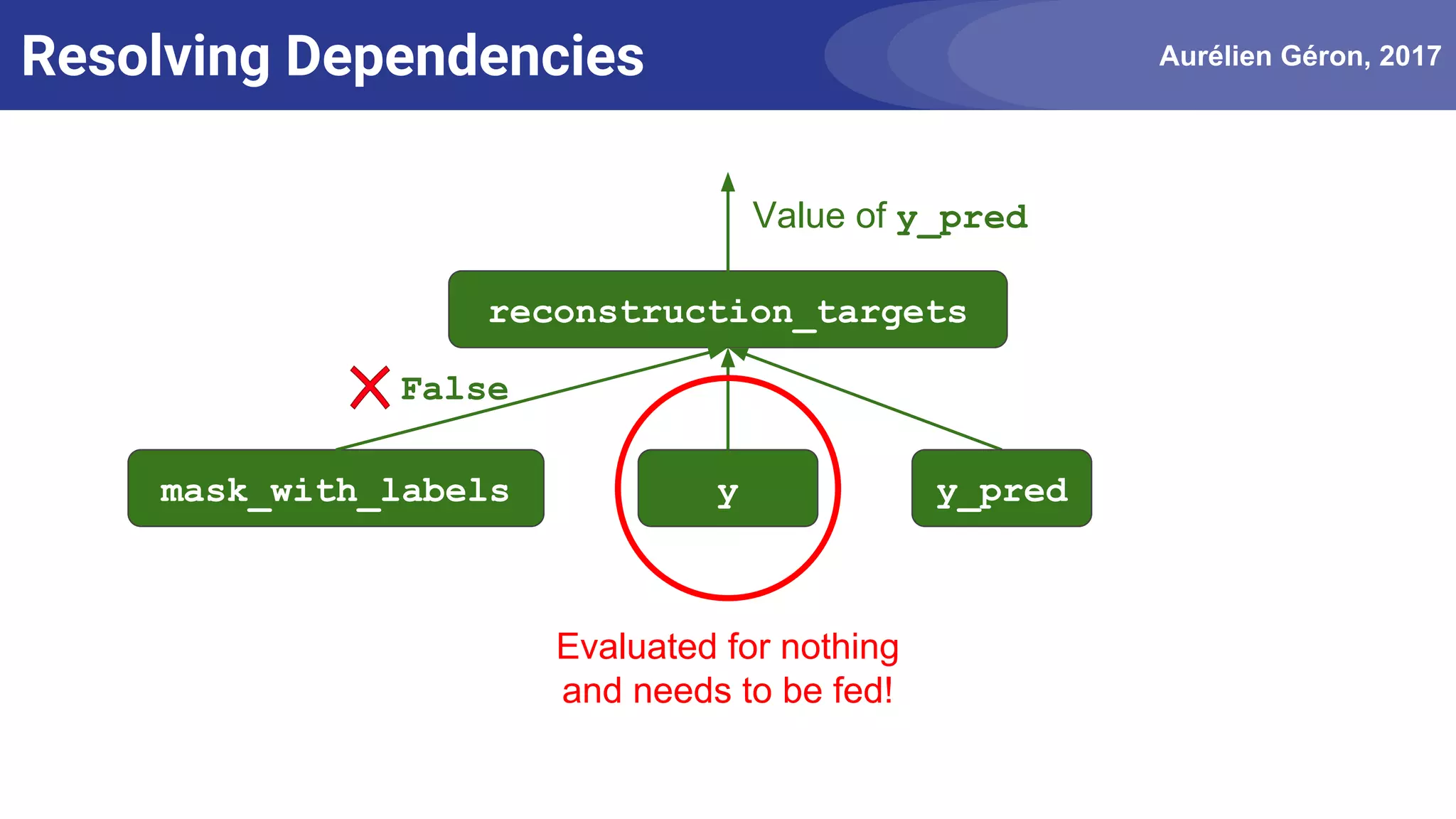 Resolving Dependencies

Aurélien Géron, 2017

Value of y_pred

reconstruction_targets

False

mask_with_labels

y

y_pred

Evaluated for nothing and needs to be fed!